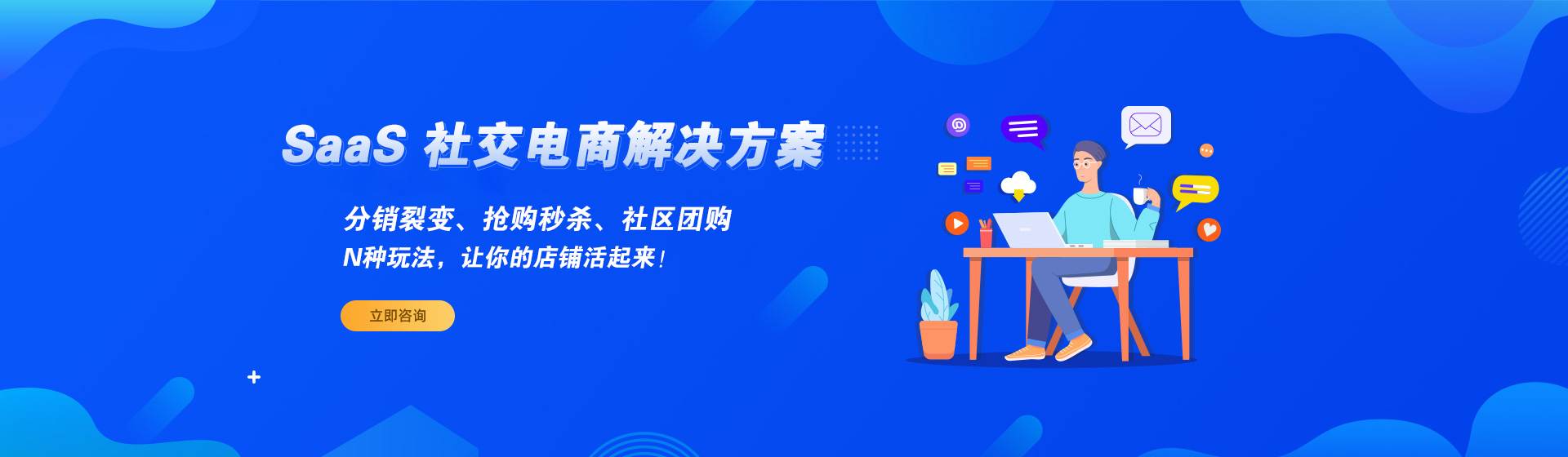 SaaS 社交电商解决方案

分销裂变、抢购秒杀、社区团购

N种玩法，让你的店铺活起来！

立即咨询